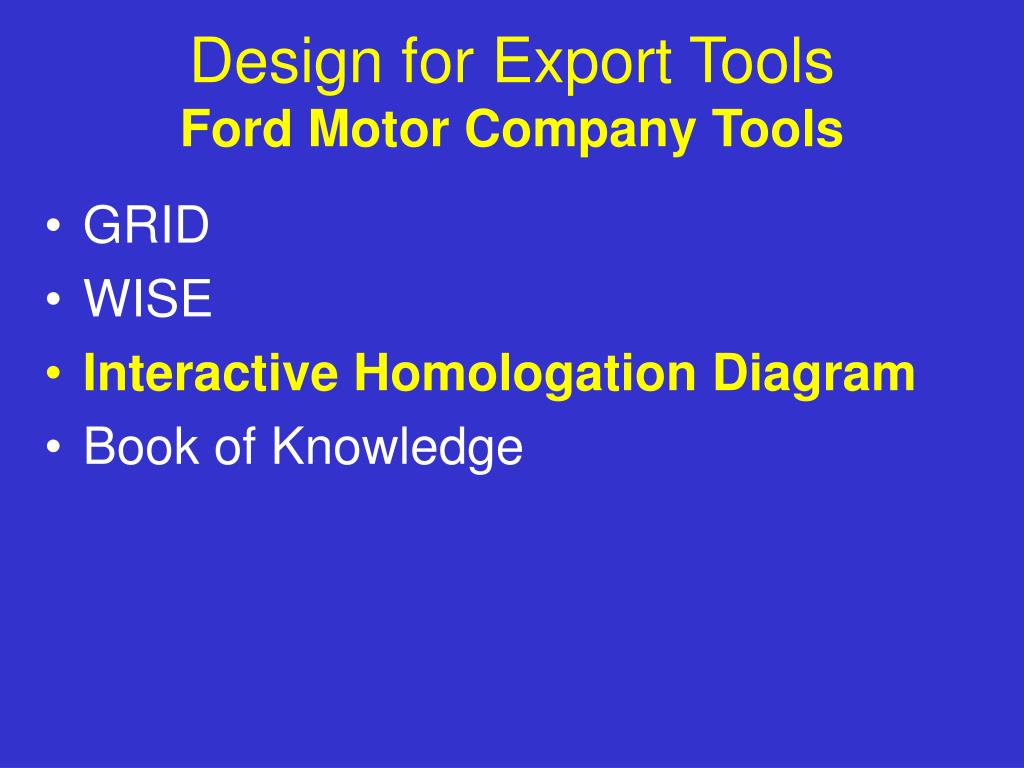 Design for Export Tools
Ford Motor Company Tools

• GRID
• WISE
• Interactive Homologation Diagram
• Book of Knowledge